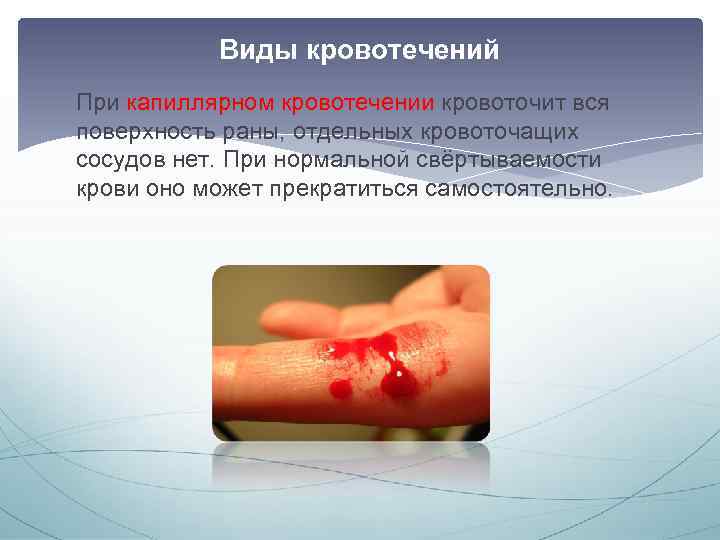 Виды кровотечений

При капиллярном кровотечении кровоточит вся поверхность раны, отдельных кровоточащих сосудов нет. При нормальной свёртываемости крови оно может прекратиться самостоятельно.